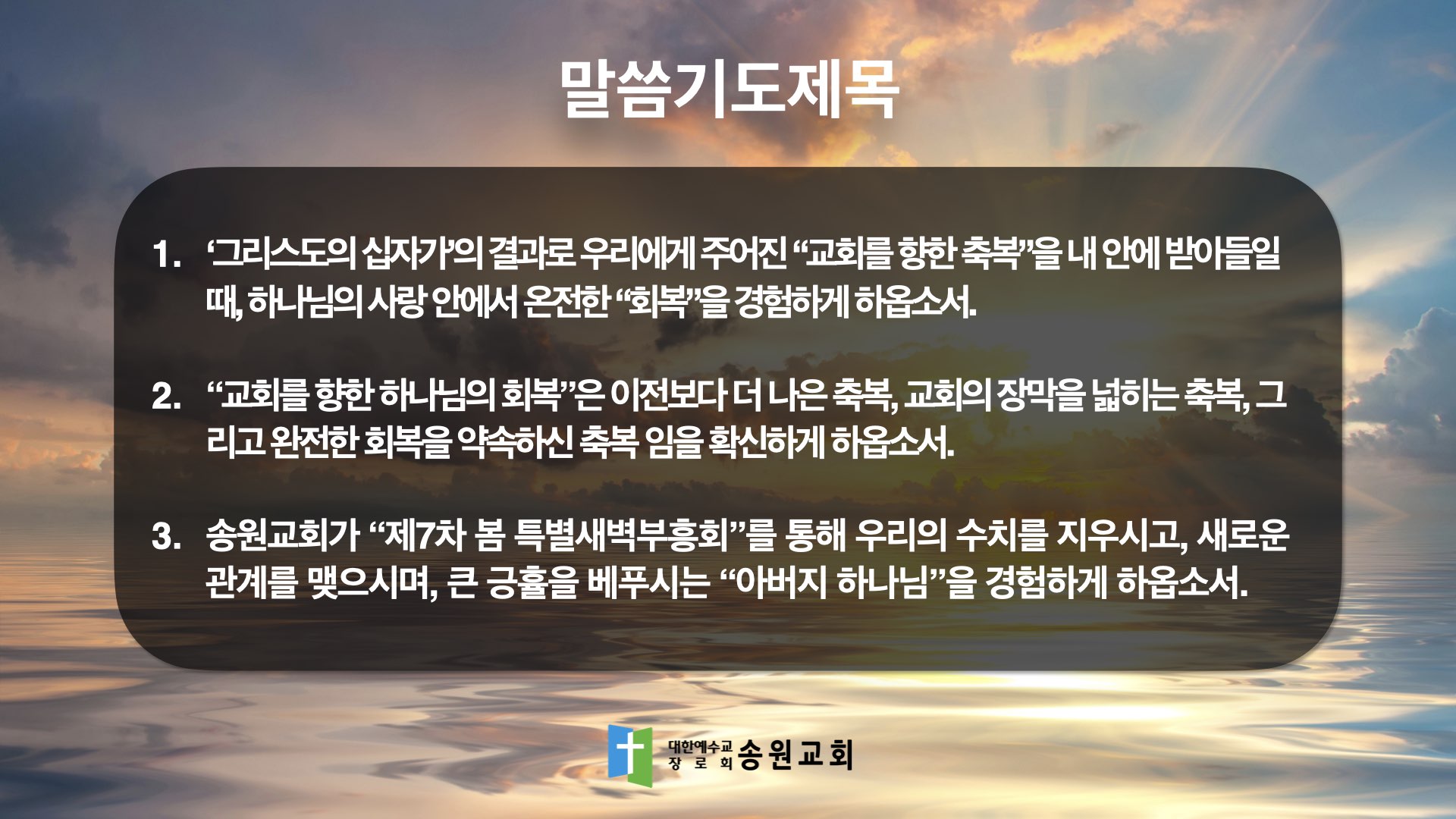 말씀기도제목

1. ‘그리스도의 십자가’의 결과로 우리에게 주어진 “교회를 향한 축복”을 내 안에 받아들일 때, 하나님의 사랑 안에서 온전한 “회복”을 경험하게 하옵소서.

2. “교회를 향한 하나님의 회복”은 이전보다 더 나은 축복, 교회의 장막을 넓히는 축복, 그리고 완전한 회복을 약속하신 축복 임을 확신하게 하옵소서.

3. 송원교회가 “제7차 봄 특별새벽부흥회”를 통해 우리의 수치를 지우시고, 새로운 관계를 맺으시며, 큰 긍휼을 베푸시는 “아버지 하나님”을 경험하게 하옵소서.

대한예수교 장로회 송원교회